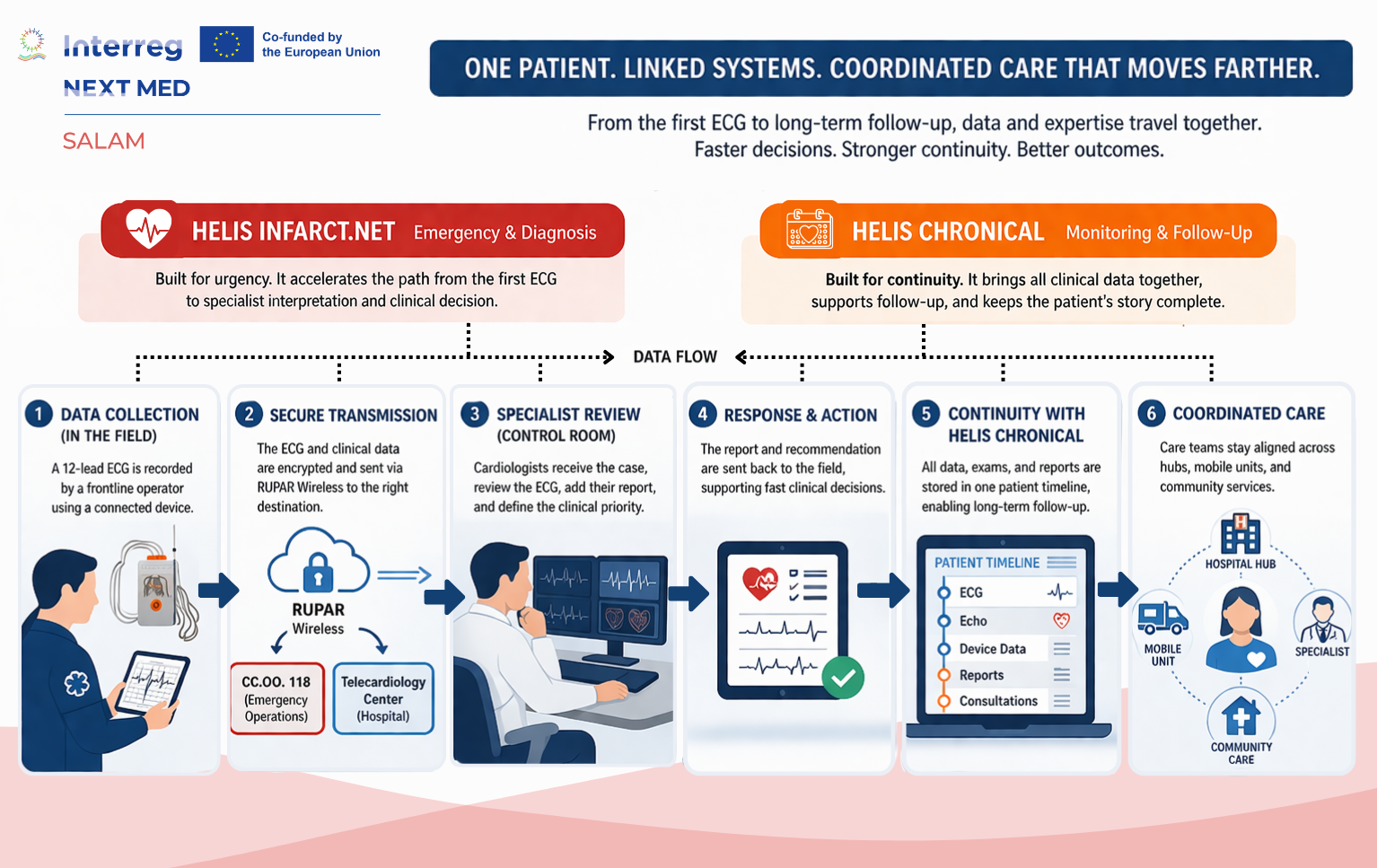 Interreg
Co-funded by the European Union
NEXT MED
SALAM

ONE PATIENT. LINKED SYSTEMS. COORDINATED CARE THAT MOVES FARTHER.

From the first ECG to long-term follow-up, data and expertise travel together. Faster decisions. Stronger continuity. Better outcomes.

HELIS INFARCT.NET Emergency & Diagnosis

Built for urgency. It accelerates the path from the first ECG to specialist interpretation and clinical decision.

HELIS CHRONICAL Monitoring & Follow-Up

Built for continuity. It brings all clinical data together, supports follow-up, and keeps the patient's story complete.

DATA FLOW

1 DATA COLLECTION (IN THE FIELD)

A 12-lead ECG is recorded by a frontline operator using a connected device.

2 SECURE TRANSMISSION

The ECG and clinical data are encrypted and sent via RUPAR Wireless to the right destination.

RUPAR Wireless

CC.OO. 118 (Emergency Operations)

Telecardiology Center (Hospital)

3 SPECIALIST REVIEW (CONTROL ROOM)

Cardiologists receive the case, review the ECG, add their report, and define the clinical priority.

4 RESPONSE & ACTION

The report and recommendation are sent back to the field, supporting fast clinical decisions.

5 CONTINUITY WITH HELIS CHRONICAL

All data, exams, and reports are stored in one patient timeline, enabling long-term follow-up.

PATIENT TIMELINE
ECG
Echo
Device Data
Reports
Consultations

6 COORDINATED CARE

Care teams stay aligned across hubs, mobile units, and community services.

HOSPITAL HUB
MOBILE UNIT
SPECIALIST
COMMUNITY CARE